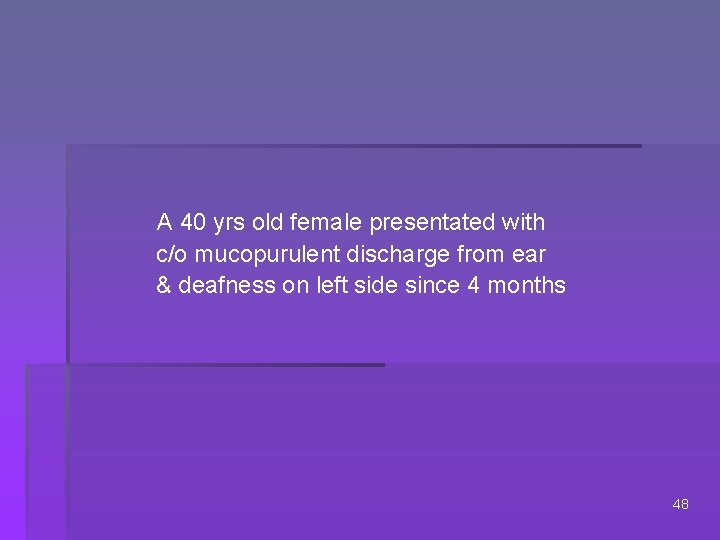 A 40 yrs old female presentated with c/o mucopurulent discharge from ear & deafness on left side since 4 months

48